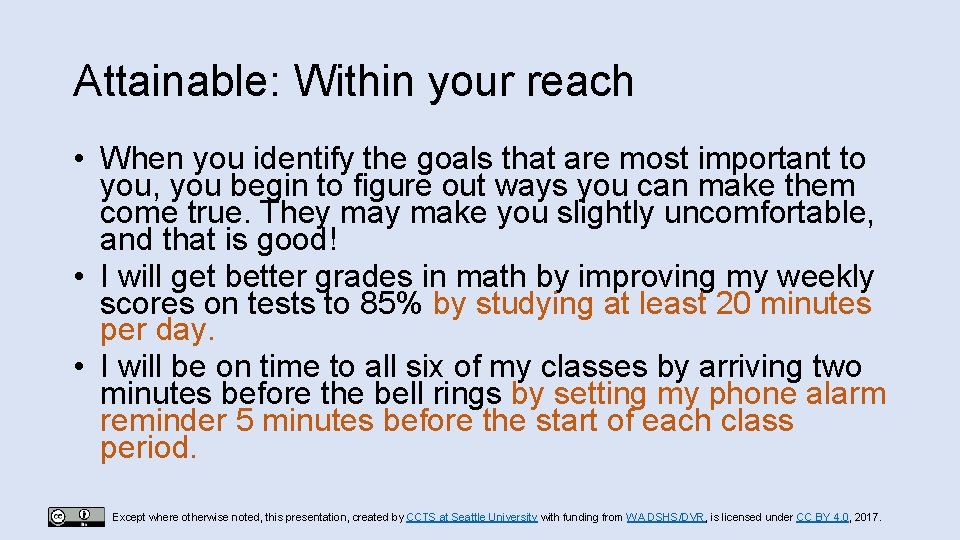 Attainable: Within your reach

• When you identify the goals that are most important to you, you begin to figure out ways you can make them come true. They may make you slightly uncomfortable, and that is good!
• I will get better grades in math by improving my weekly scores on tests to 85% by studying at least 20 minutes per day.
• I will be on time to all six of my classes by arriving two minutes before the bell rings by setting my phone alarm reminder 5 minutes before the start of each class period.

Except where otherwise noted, this presentation, created by CCTS at Seattle University with funding from WA DSHS/DVR, is licensed under CC BY 4.0, 2017.